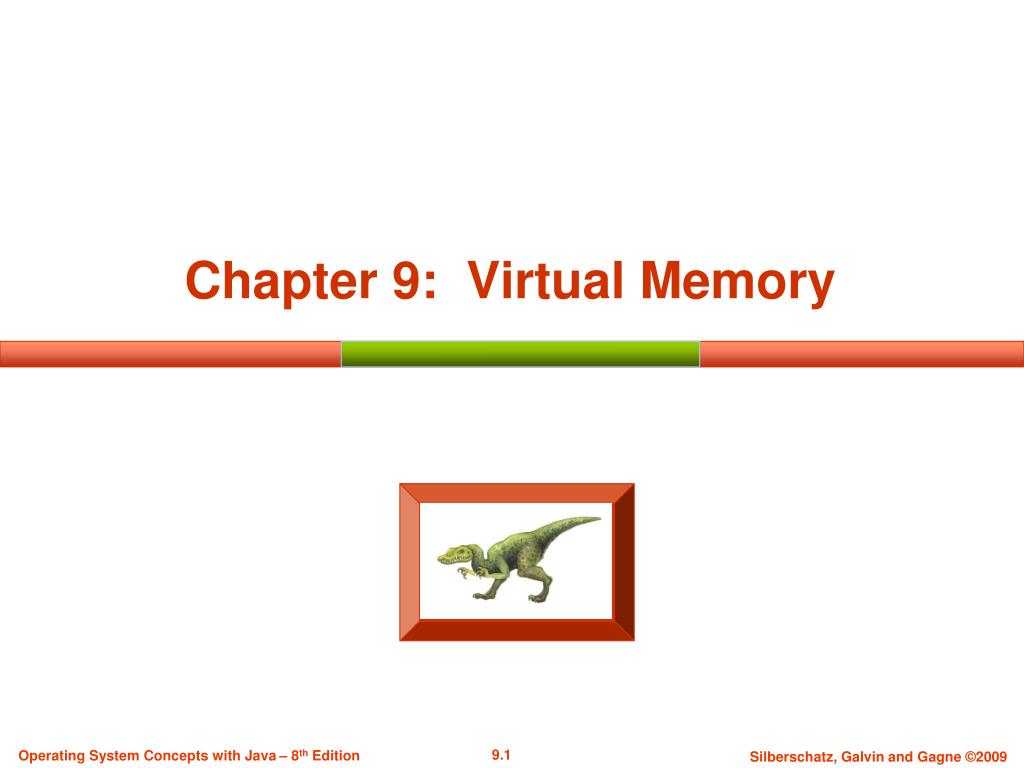 Chapter 9: Virtual Memory

Operating System Concepts with Java – 8th Edition

9.1

Silberschatz, Galvin and Gagne ©2009